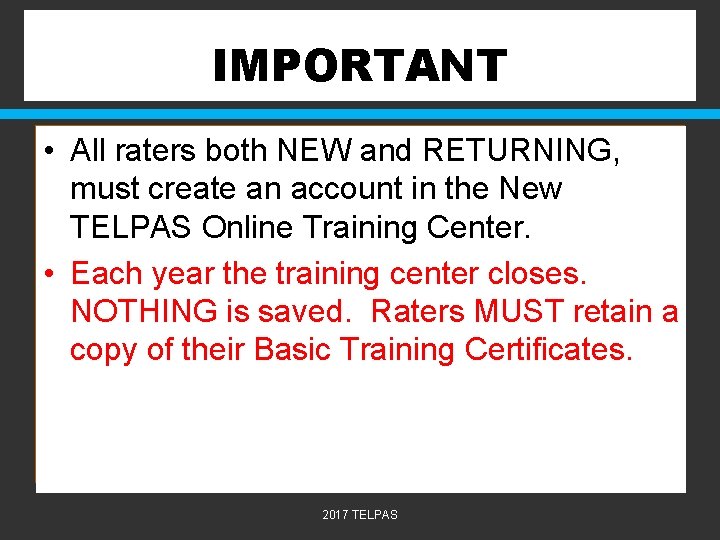 IMPORTANT

• All raters both NEW and RETURNING, must create an account in the New TELPAS Online Training Center.

• Each year the training center closes. NOTHING is saved. Raters MUST retain a copy of their Basic Training Certificates.

2017 TELPAS